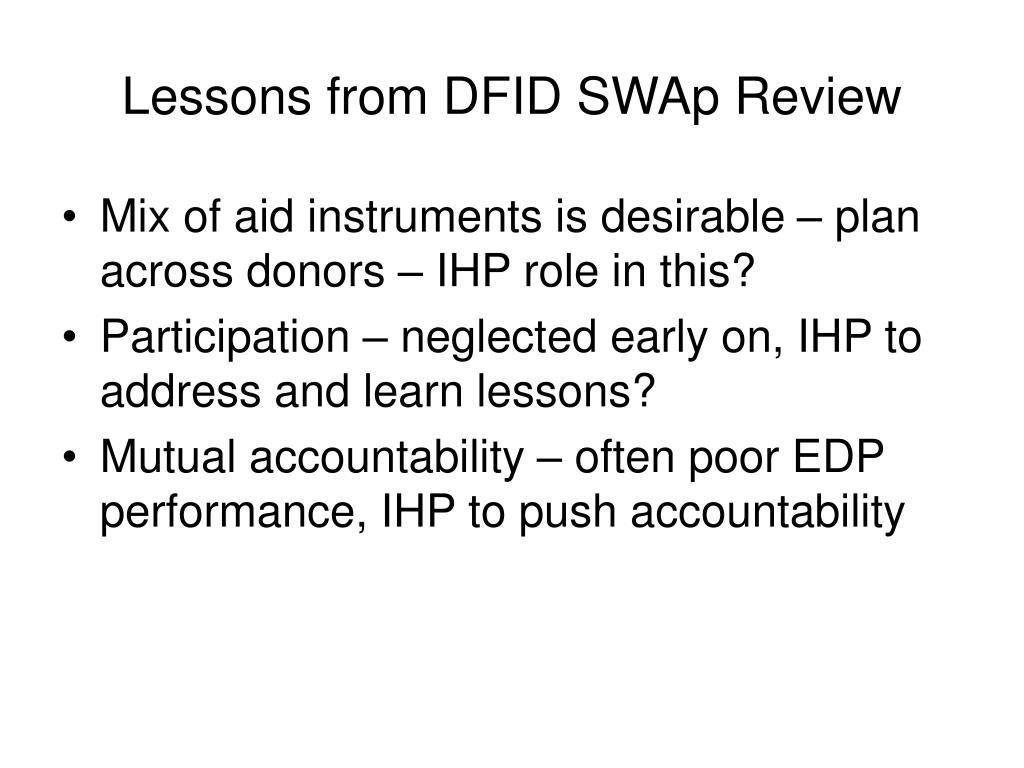 Lessons from DFID SWAp Review

• Mix of aid instruments is desirable – plan across donors – IHP role in this?
• Participation – neglected early on, IHP to address and learn lessons?
• Mutual accountability – often poor EDP performance, IHP to push accountability